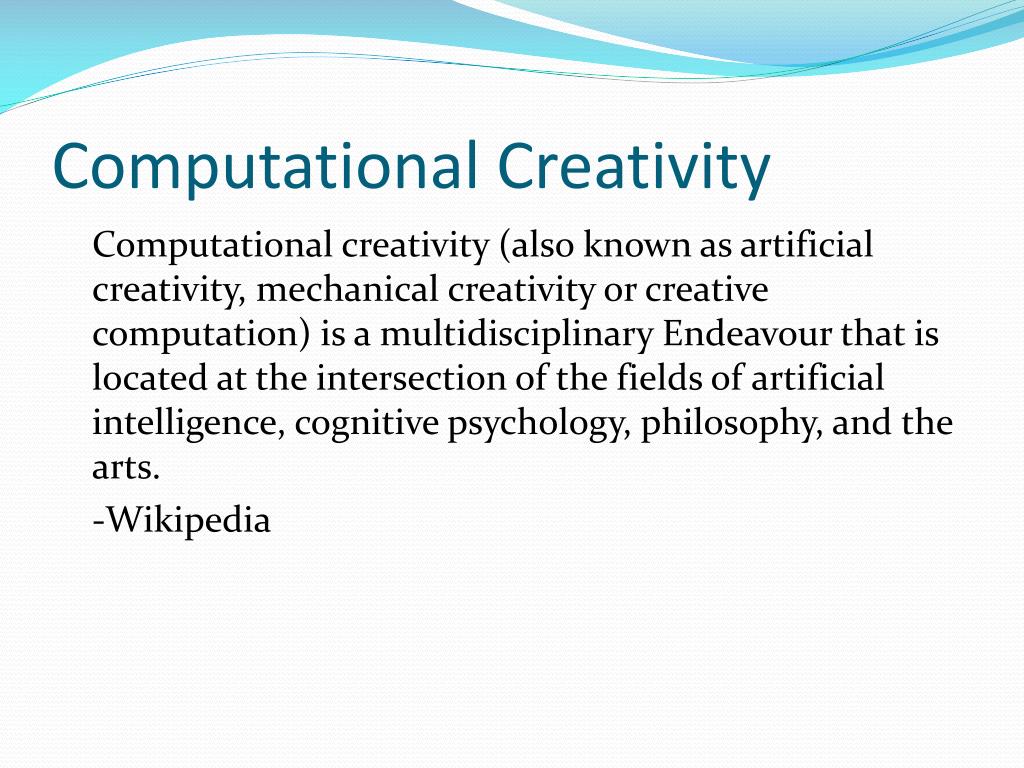 Computational Creativity

Computational creativity (also known as artificial creativity, mechanical creativity or creative computation) is a multidisciplinary Endeavour that is located at the intersection of the fields of artificial intelligence, cognitive psychology, philosophy, and the arts.

-Wikipedia